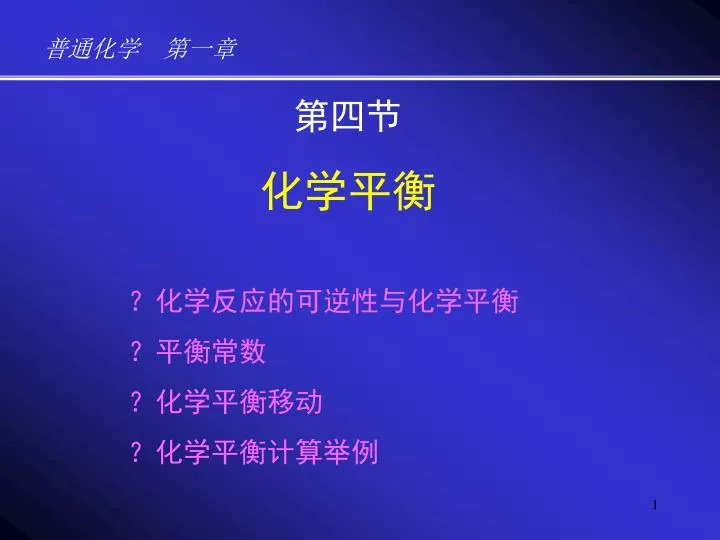 普通化学　第一章

第四节

化学平衡

? 化学反应的可逆性与化学平衡

? 平衡常数

? 化学平衡移动

? 化学平衡计算举例

1